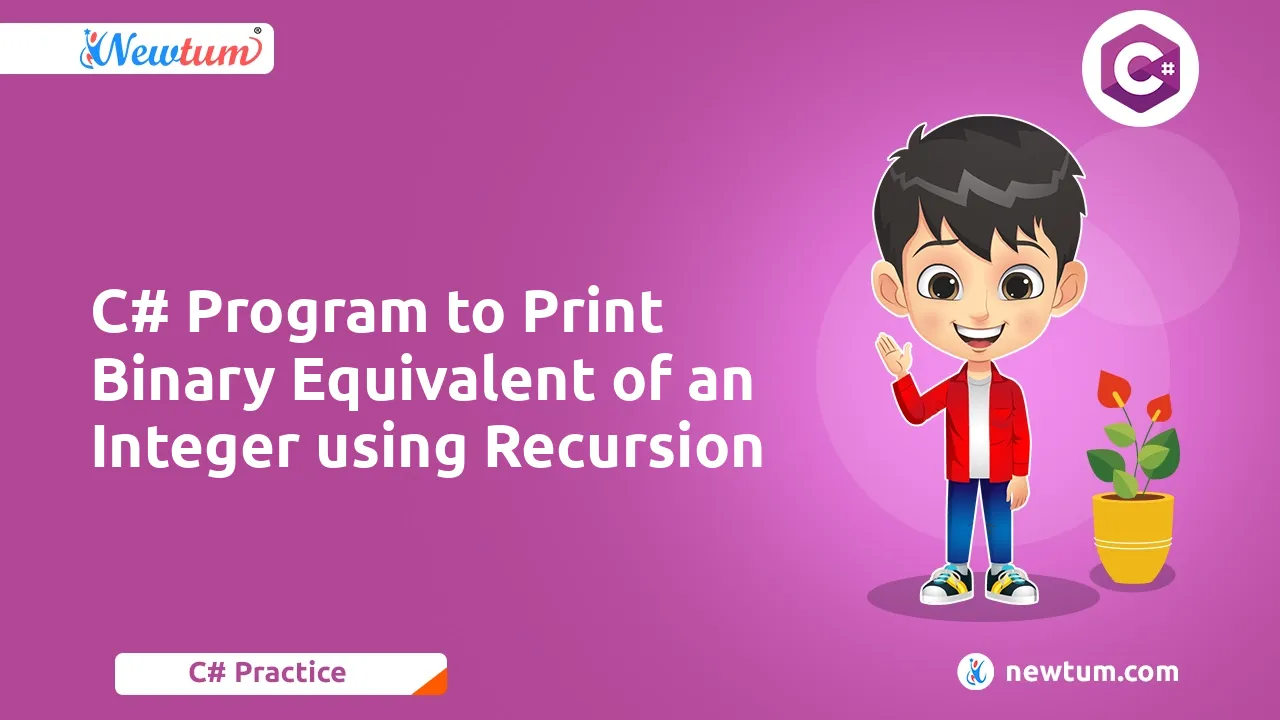 Newtum®

C#

C# Program to Print Binary Equivalent of an Integer using Recursion

C# Practice

newtum.com